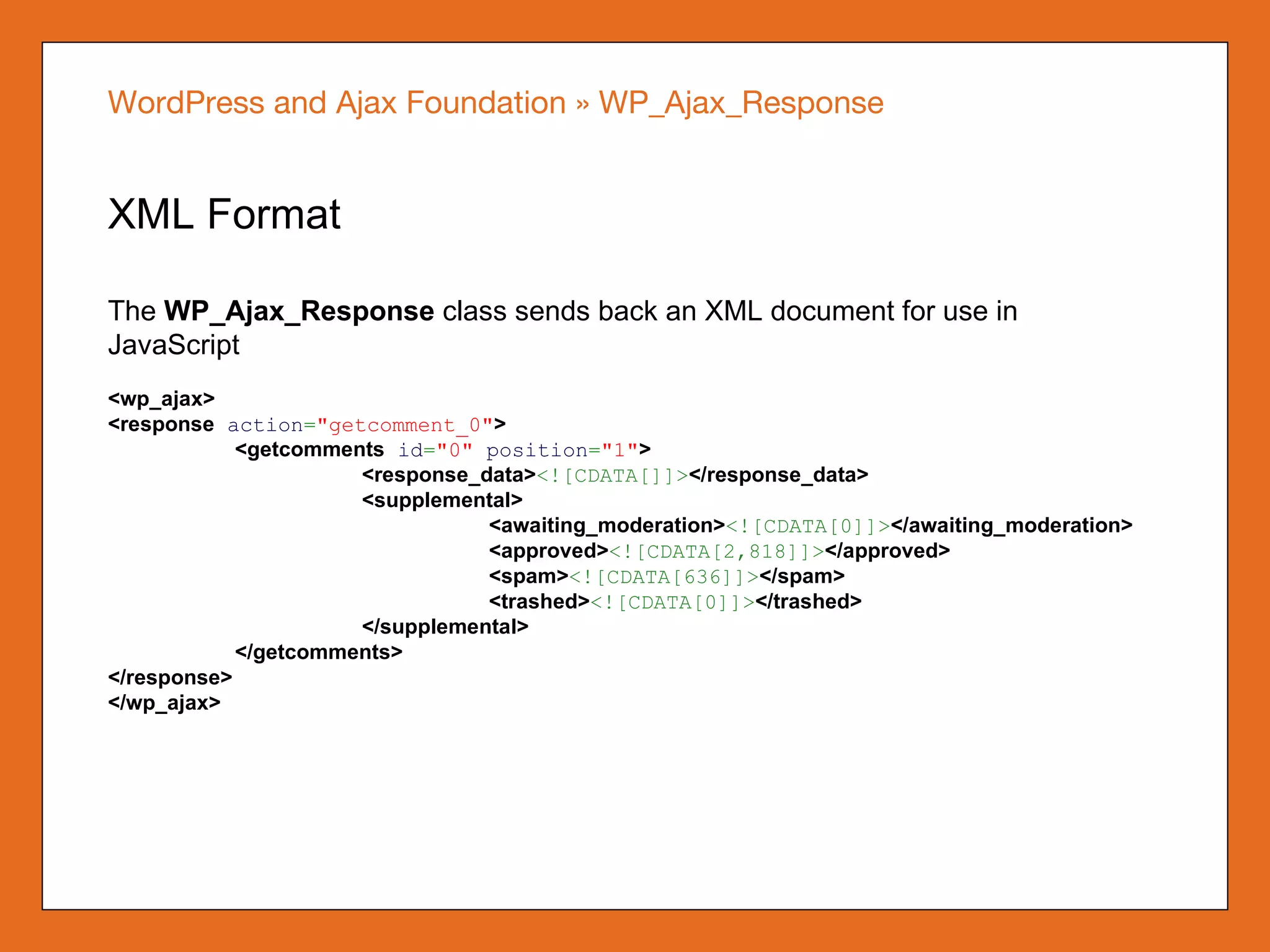 WordPress and Ajax Foundation » WP_Ajax_Response

XML Format

The WP_Ajax_Response class sends back an XML document for use in JavaScript

<wp_ajax>
<response action="getcomment_0">
<getcomments id="0" position="1">
<response_data><![CDATA[]]></response_data>
<supplemental>
<awaiting_moderation><![CDATA[0]]></awaiting_moderation>
<approved><![CDATA[2,818]]></approved>
<spam><![CDATA[636]]></spam>
<trashed><![CDATA[0]]></trashed>
</supplemental>
</getcomments>
</response>
</wp_ajax>